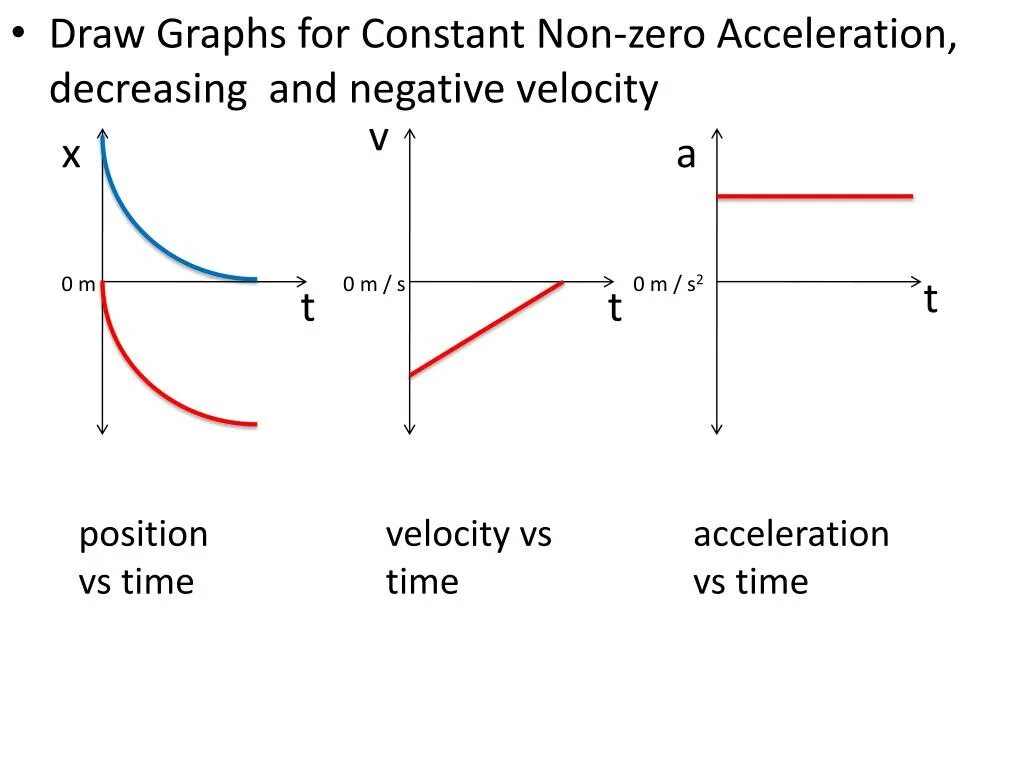 • Draw Graphs for Constant Non-zero Acceleration, decreasing and negative velocity

x

0 m

t

v

0 m / s

t

a

0 m / $s^2$

t

position vs time

velocity vs time

acceleration vs time